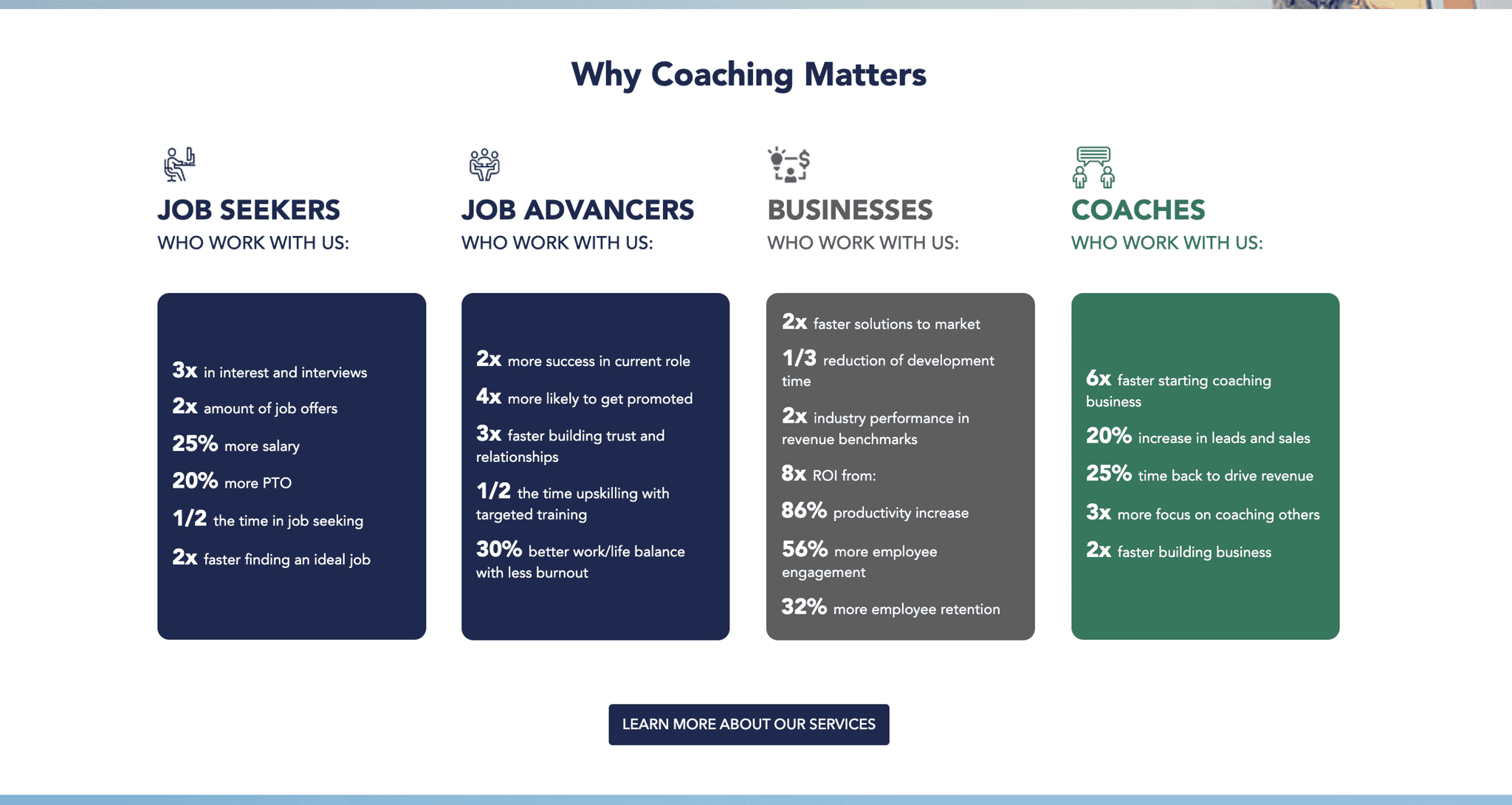 Why Coaching Matters

JOB SEEKERS
WHO WORK WITH US:

3x in interest and interviews
2x amount of job offers
25% more salary
20% more PTO
1/2 the time in job seeking
2x faster finding an ideal job

JOB ADVANCERS
WHO WORK WITH US:

2x more success in current role
4x more likely to get promoted
3x faster building trust and relationships
1/2 the time upskilling with targeted training
30% better work/life balance with less burnout

BUSINESSES
WHO WORK WITH US:

2x faster solutions to market
1/3 reduction of development time
2x industry performance in revenue benchmarks
8x ROI from:
86% productivity increase
56% more employee engagement
32% more employee retention

COACHES
WHO WORK WITH US:

6x faster starting coaching business
20% increase in leads and sales
25% time back to drive revenue
3x more focus on coaching others
2x faster building business

LEARN MORE ABOUT OUR SERVICES